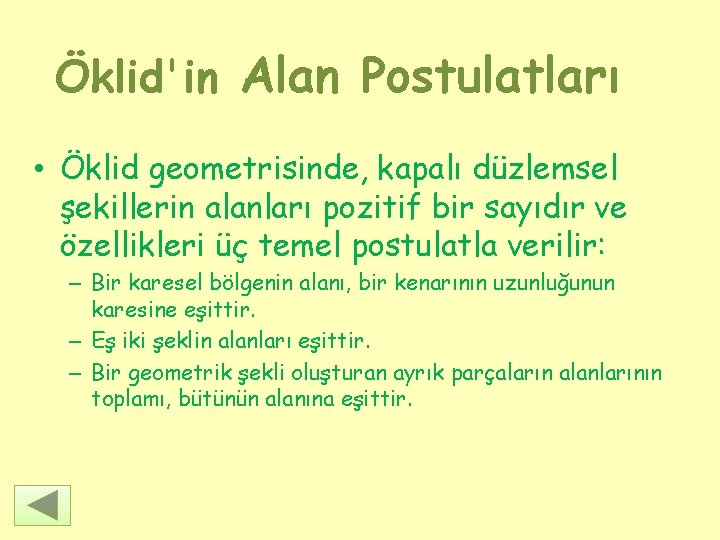 Öklid'in Alan Postulatları

• Öklid geometrisinde, kapalı düzlemsel şekillerin alanları pozitif bir sayıdır ve özellikleri üç temel postulatla verilir:

– Bir karesel bölgenin alanı, bir kenarının uzunluğunun karesine eşittir.

– Eş iki şeklin alanları eşittir.

– Bir geometrik şekli oluşturan ayrık parçaların alanlarının toplamı, bütünün alanına eşittir.